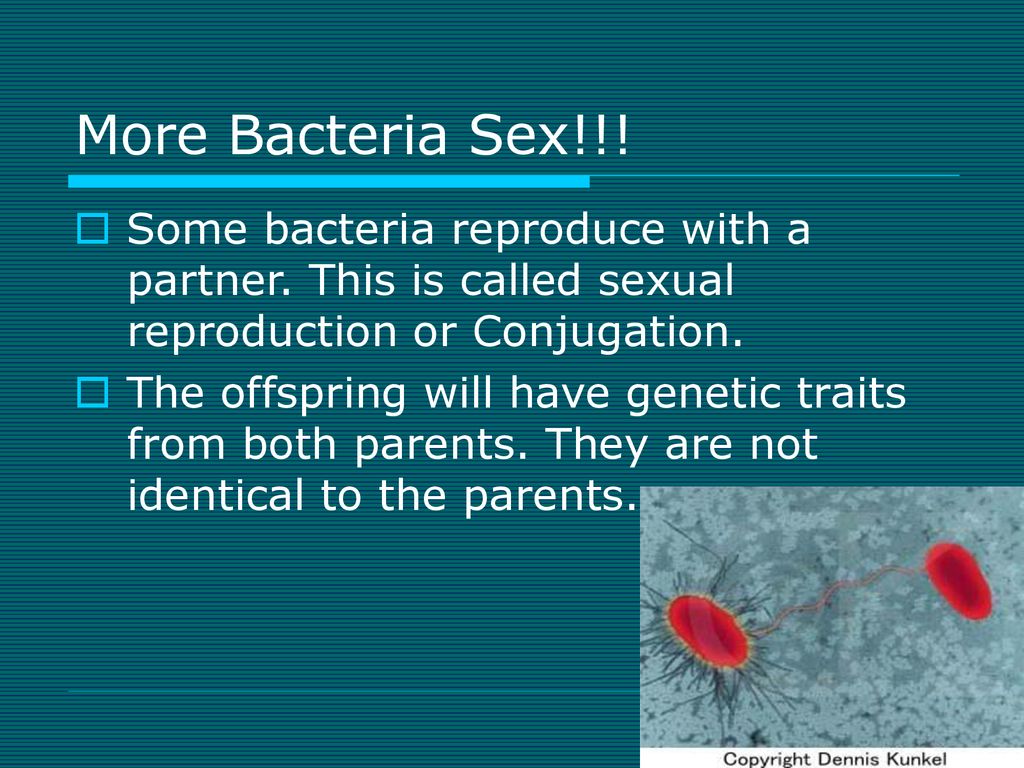 More Bacteria Sex!!!

Some bacteria reproduce with a partner. This is called sexual reproduction or Conjugation.

The offspring will have genetic traits from both parents. They are not identical to the parents.

Copyright Dennis Kunkel